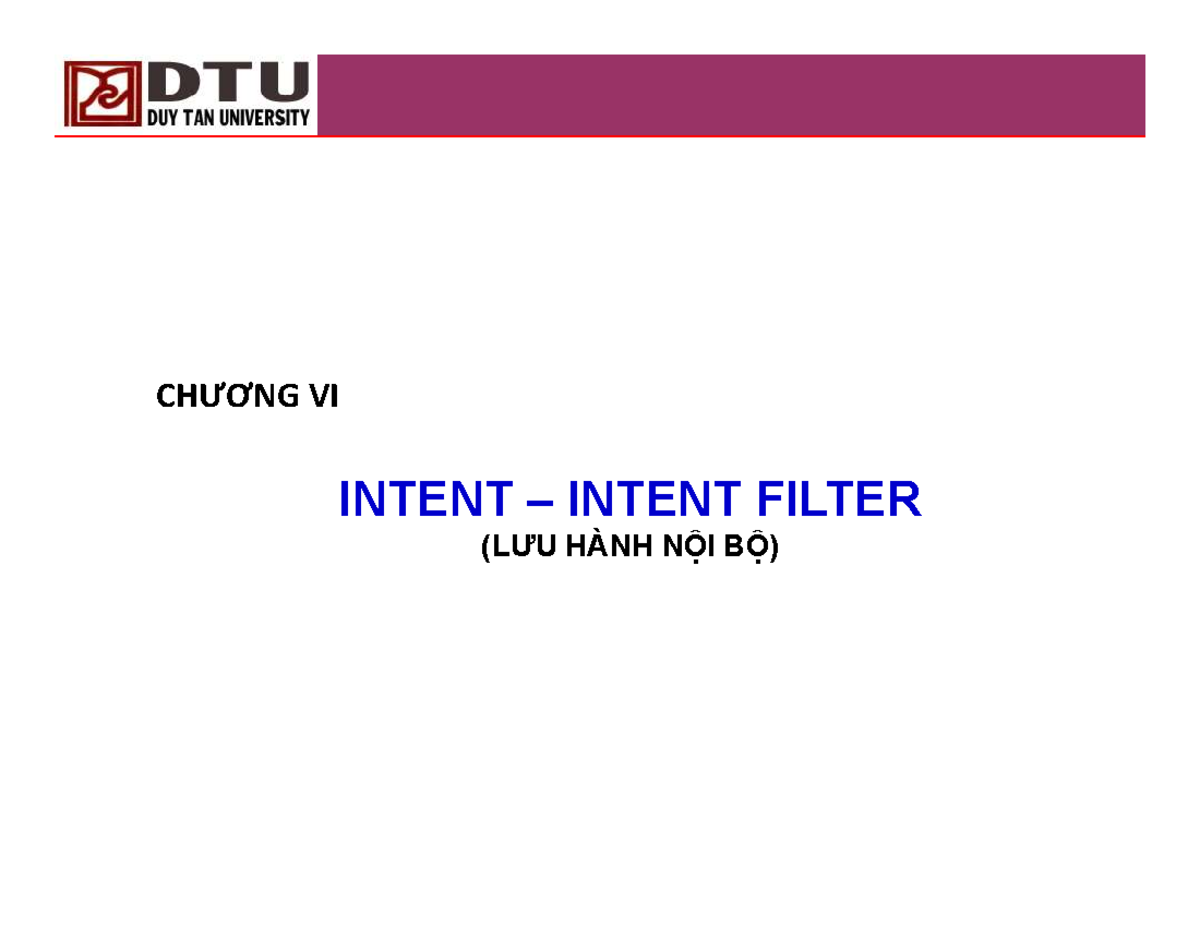 DTU
DUY TAN UNIVERSITY

CHƯƠNG VI

INTENT – INTENT FILTER
(LƯU HÀNH NỘI BỘ)